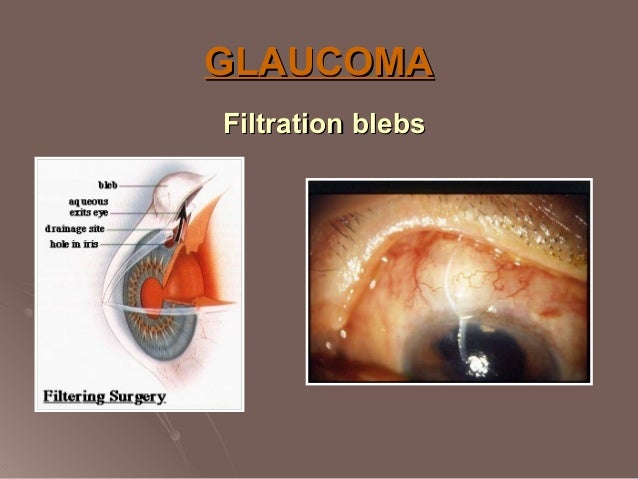 GLAUCOMA

Filtration blebs

bleb
aqueous exits eye
drainage site
hole in iris

Filtering Surgery